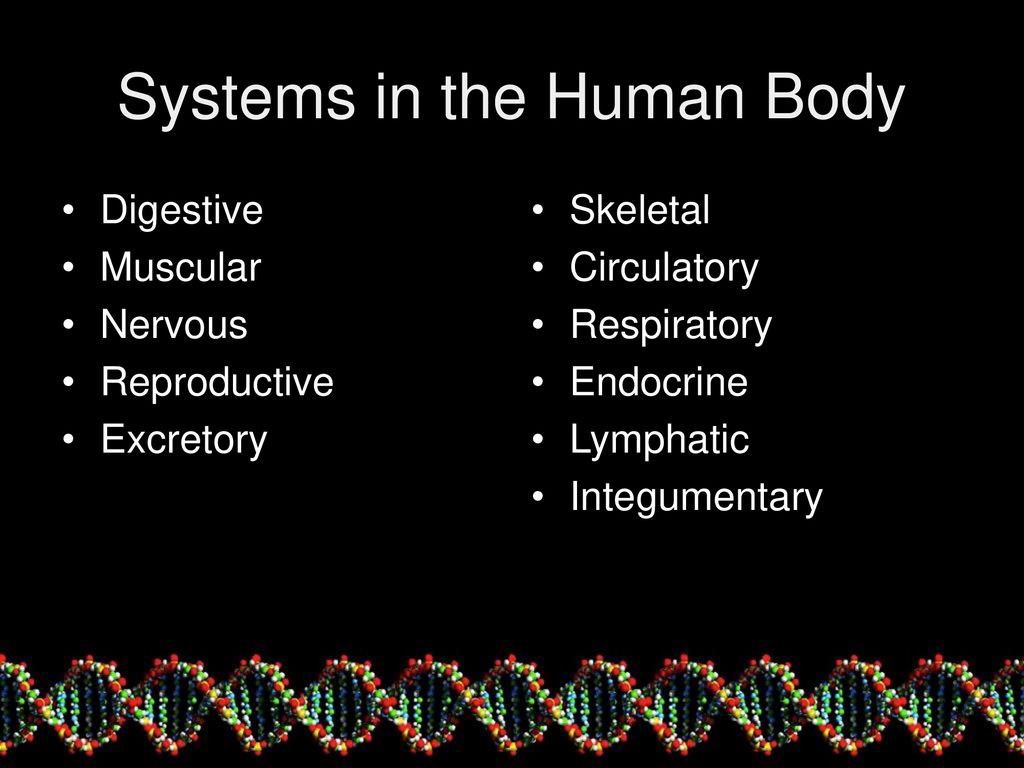 Systems in the Human Body

• Digestive
• Muscular
• Nervous
• Reproductive
• Excretory

• Skeletal
• Circulatory
• Respiratory
• Endocrine
• Lymphatic
• Integumentary